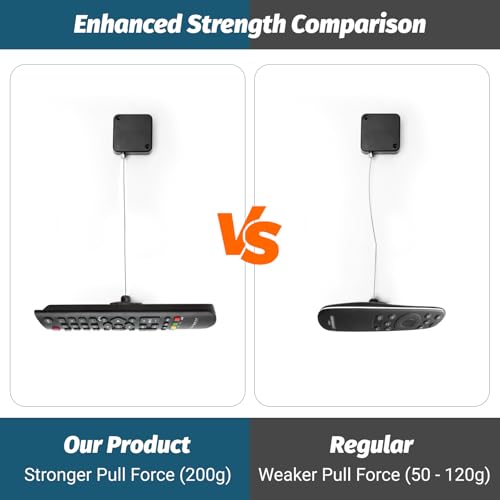 Enhanced Strength Comparison

VS

Our Product
Stronger Pull Force (200g)

Regular
Weaker Pull Force (50 - 120g)